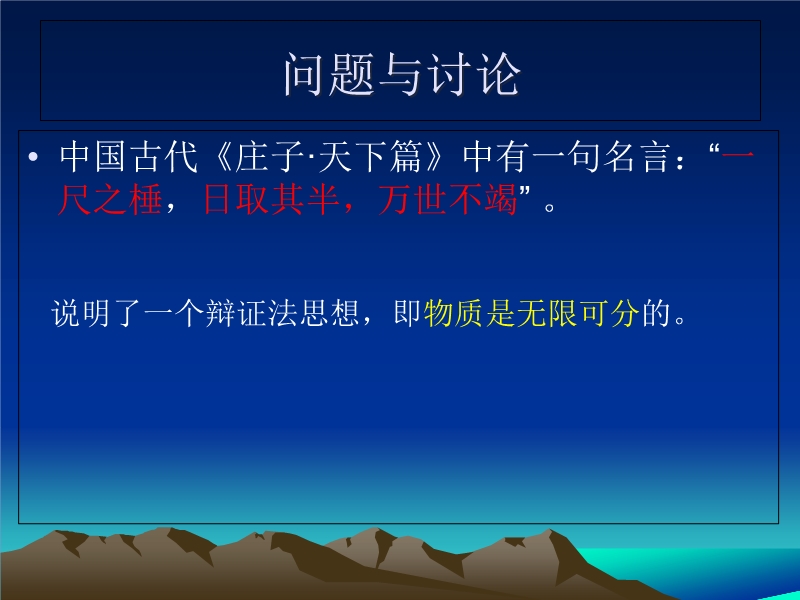 问题与讨论

• 中国古代《庄子·天下篇》中有一句名言：“一尺之棰，日取其半，万世不竭”。

说明了一个辩证法思想，即物质是无限可分的。